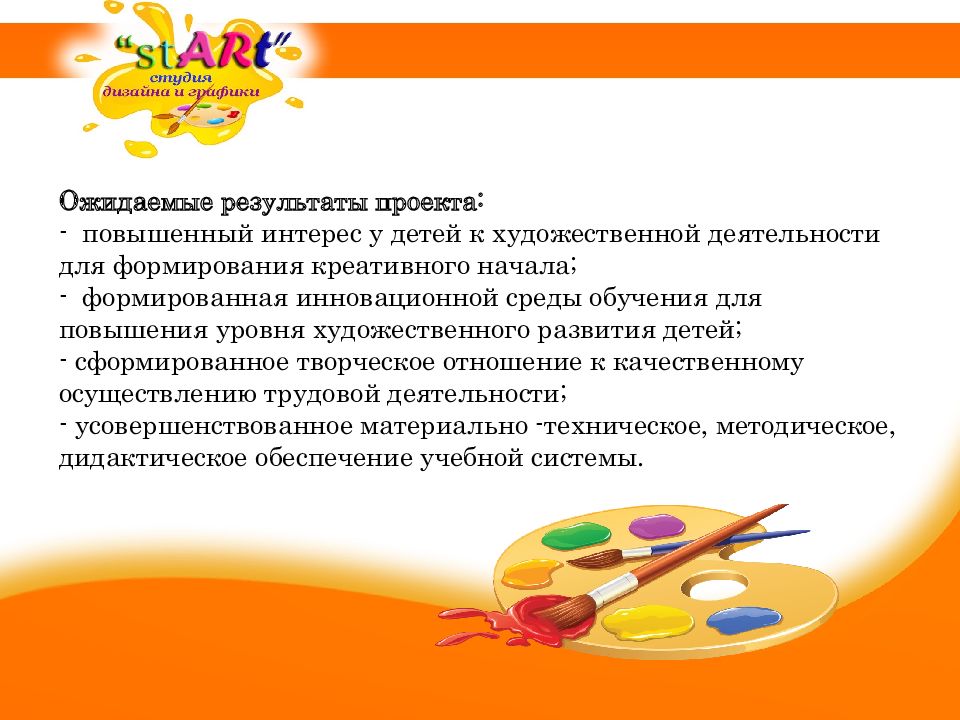 "stARt"
студия
дизайна и графики

Ожидаемые результаты проекта:
- повышенный интерес у детей к художественной деятельности для формирования креативного начала;
- формированная инновационной среды обучения для повышения уровня художественного развития детей;
- сформированное творческое отношение к качественному осуществлению трудовой деятельности;
- усовершенствованное материально -техническое, методическое, дидактическое обеспечение учебной системы.